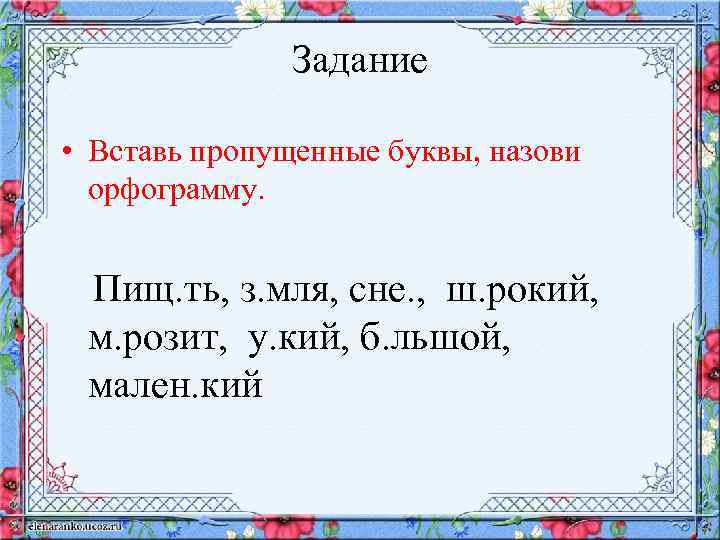 Задание

• Вставь пропущенные буквы, назови орфограмму.

Пищ.ть, з.мля, сне., ш.рокий, м.розит, у.кий, б.льшой, мален.кий

elenaranko.ucoz.ru